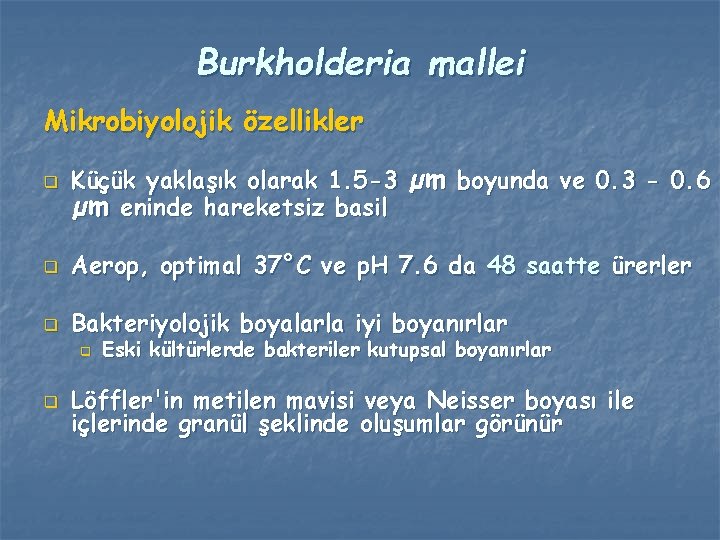 Burkholderia mallei

Mikrobiyolojik özellikler

Küçük yaklaşık olarak 1.5-3 µm boyunda ve 0.3 - 0.6 µm eninde hareketsiz basil

Aerop, optimal 37°C ve pH 7.6 da 48 saatte ürerler

Bakteriyolojik boyalarla iyi boyanırlar

Eski kültürlerde bakteriler kutupsal boyanırlar

Löffler'in metilen mavisi veya Neisser boyası ile içlerinde granül şeklinde oluşumlar görünür